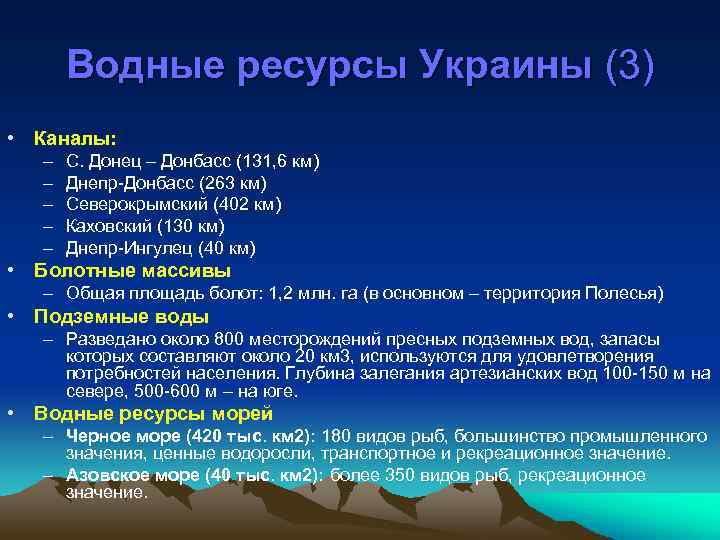 Водные ресурсы Украины (3)

• Каналы:
– С. Донец – Донбасс (131,6 км)
– Днепр-Донбасс (263 км)
– Северокрымский (402 км)
– Каховский (130 км)
– Днепр-Ингулец (40 км)
• Болотные массивы
– Общая площадь болот: 1,2 млн. га (в основном – территория Полесья)
• Подземные воды
– Разведано около 800 месторождений пресных подземных вод, запасы которых составляют около 20 км3, используются для удовлетворения потребностей населения. Глубина залегания артезианских вод 100-150 м на севере, 500-600 м – на юге.
• Водные ресурсы морей
– Черное море (420 тыс. км2): 180 видов рыб, большинство промышленного значения, ценные водоросли, транспортное и рекреационное значение.
– Азовское море (40 тыс. км2): более 350 видов рыб, рекреационное значение.